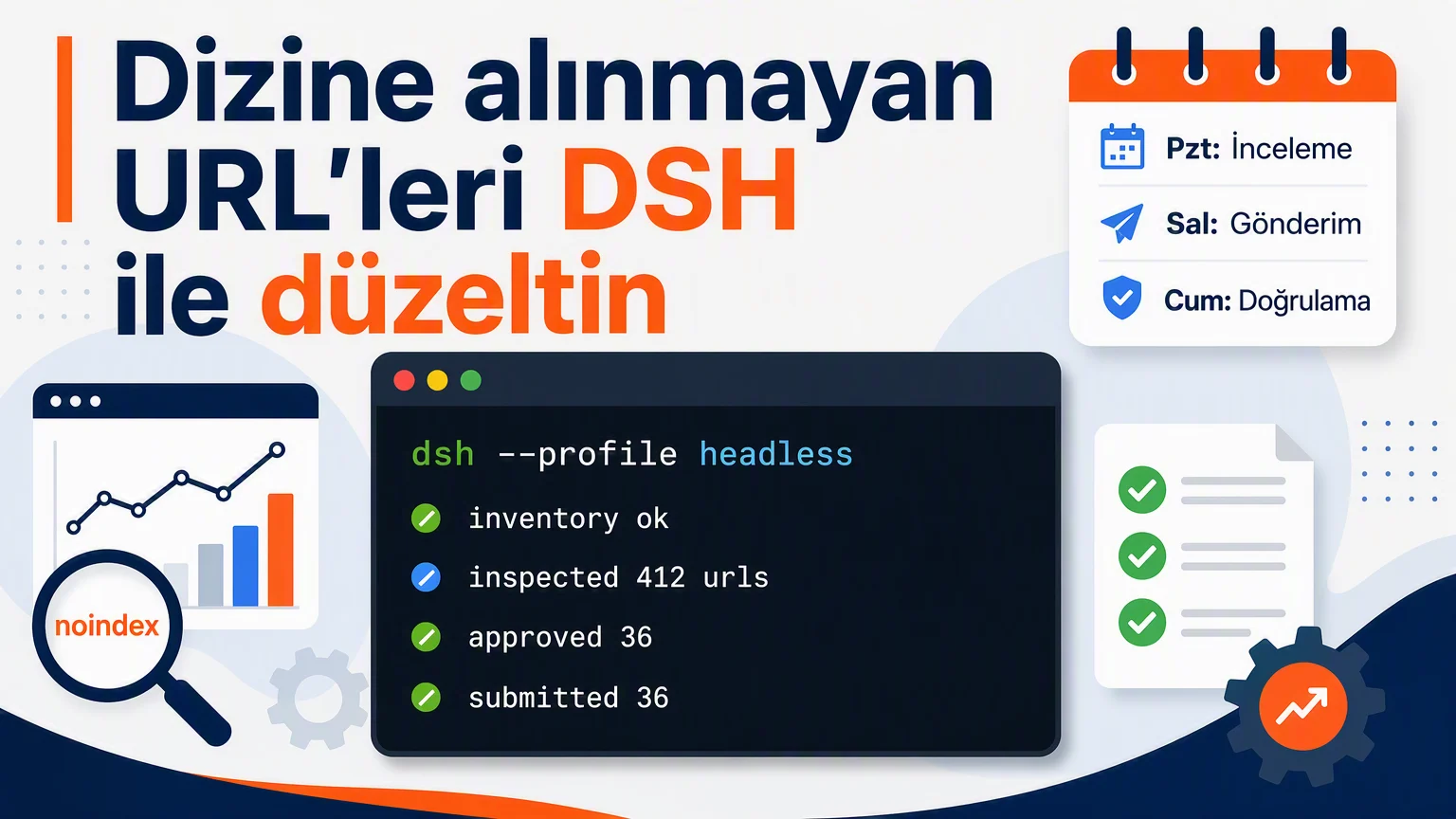 Dizine alınmayan URL'leri DSH ile düzeltin

Pzt: İnceleme
Sal: Gönderim
Cum: Doğrulama

noindex

dsh --profile headless
inventory ok
inspected 412 urls
approved 36
submitted 36